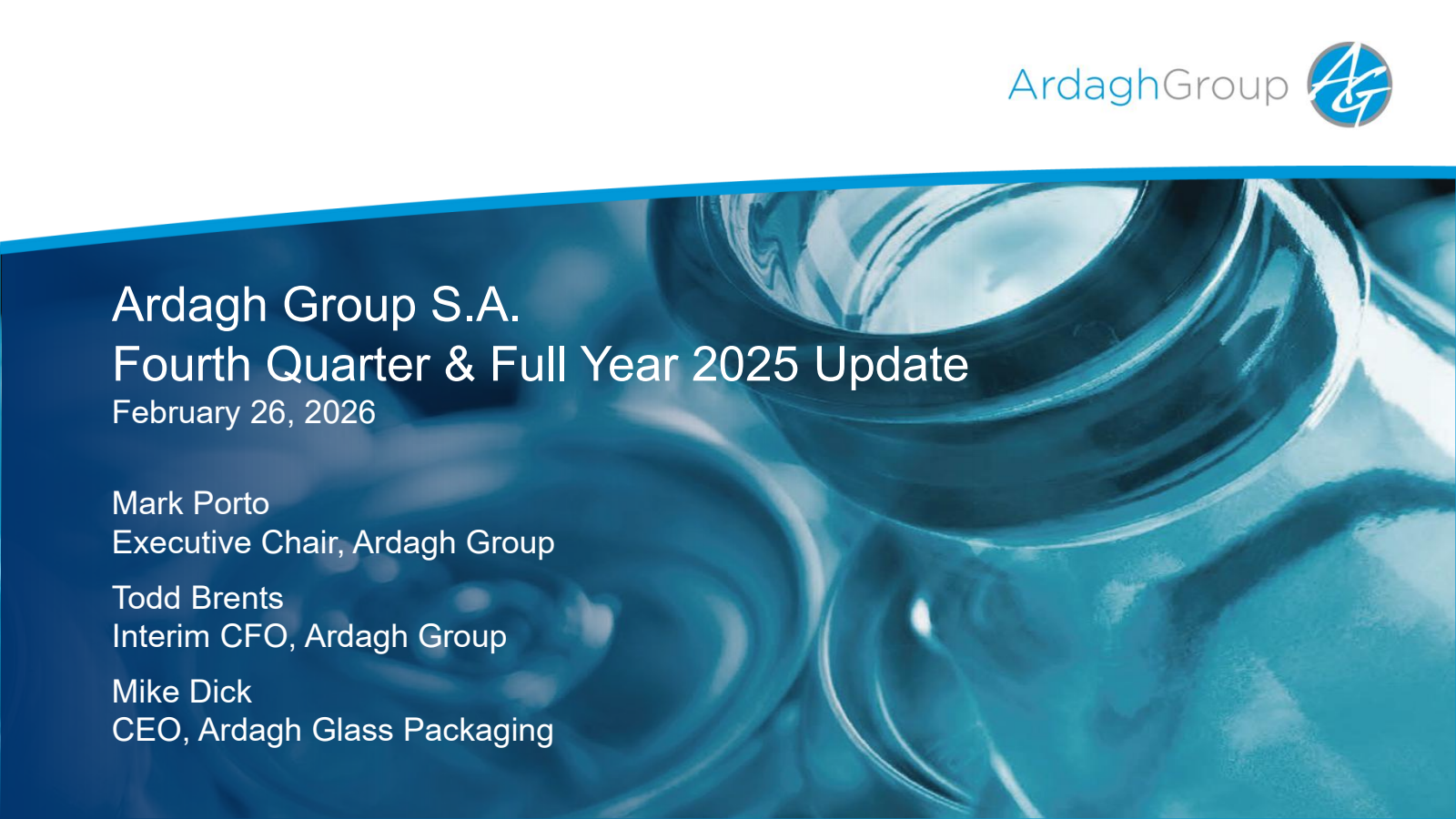 ArdaghGroup AG

Ardagh Group S.A.
Fourth Quarter & Full Year 2025 Update
February 26, 2026

Mark Porto
Executive Chair, Ardagh Group

Todd Brents
Interim CFO, Ardagh Group

Mike Dick
CEO, Ardagh Glass Packaging